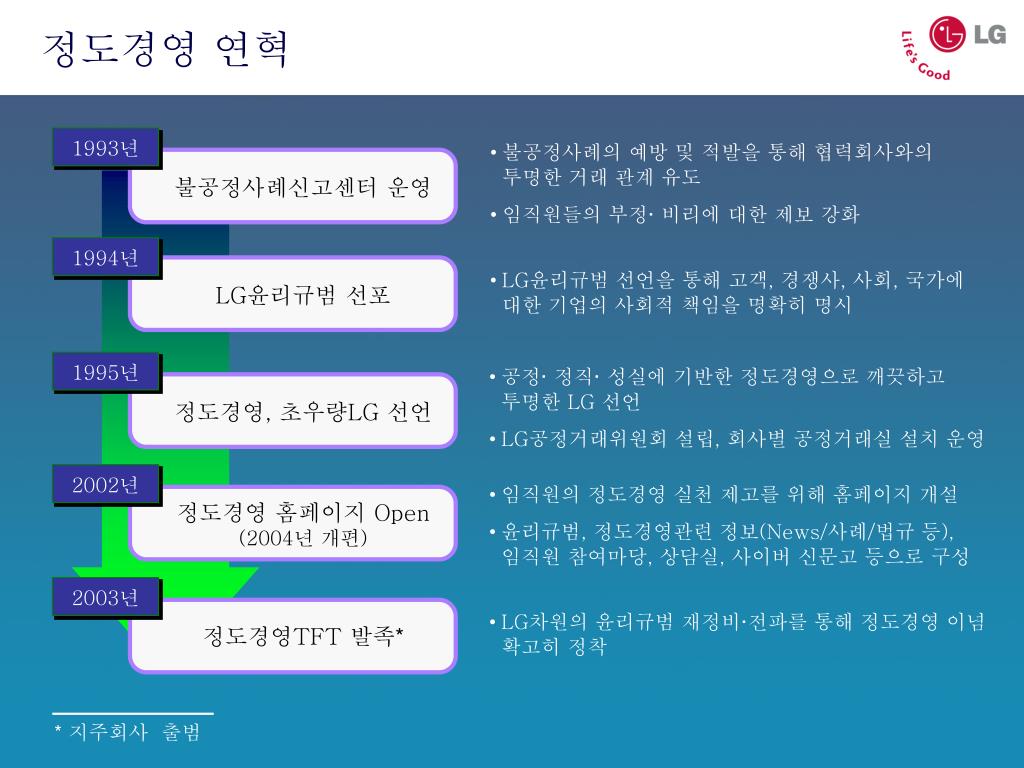 정도경영 연혁

LG
Life's Good

1993년
불공정사례신고센터 운영

• 불공정사례의 예방 및 적발을 통해 협력회사와의 투명한 거래 관계 유도

• 임직원들의 부정· 비리에 대한 제보 강화

1994년
LG윤리규범 선포

• LG윤리규범 선언을 통해 고객, 경쟁사, 사회, 국가에 대한 기업의 사회적 책임을 명확히 명시

1995년
정도경영, 초우량LG 선언

• 공정· 정직· 성실에 기반한 정도경영으로 깨끗하고 투명한 LG 선언

• LG공정거래위원회 설립, 회사별 공정거래실 설치 운영

2002년
정도경영 홈페이지 Open
(2004년 개편)

• 임직원의 정도경영 실천 제고를 위해 홈페이지 개설

• 윤리규범, 정도경영관련 정보(News/사례/법규 등), 임직원 참여마당, 상담실, 사이버 신문고 등으로 구성

2003년
정도경영TFT 발족*

• LG차원의 윤리규범 재정비·전파를 통해 정도경영 이념 확고히 정착

* 지주회사 출범